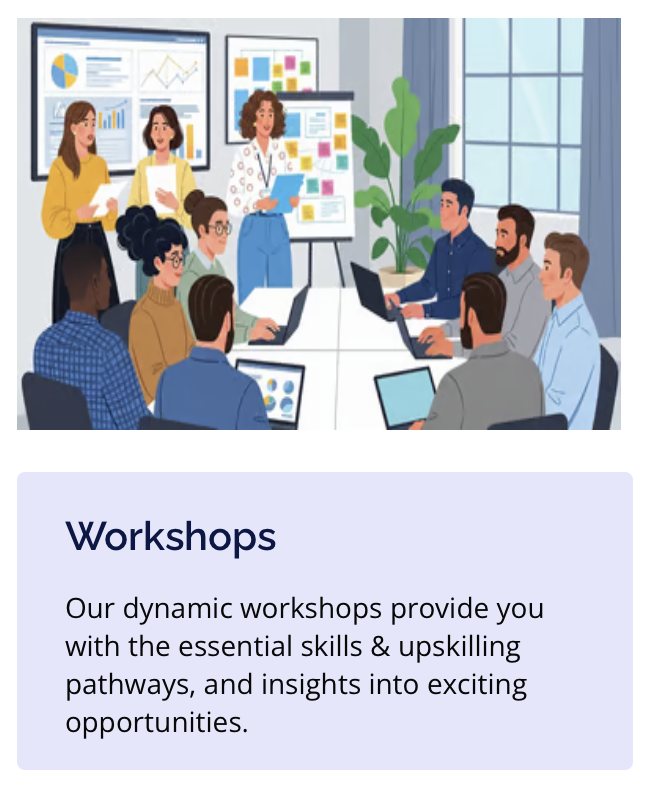 Workshops

Our dynamic workshops provide you with the essential skills & upskilling pathways, and insights into exciting opportunities.